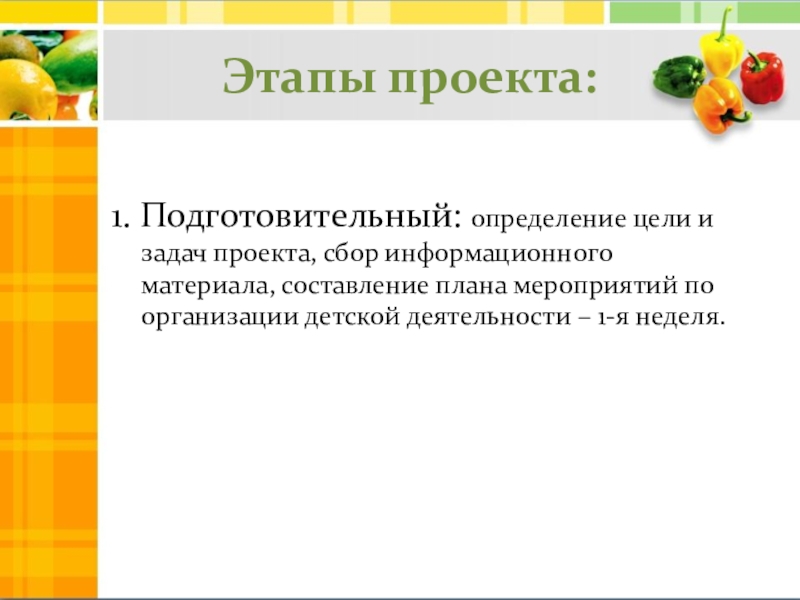 Этапы проекта:

1. Подготовительный: определение цели и задач проекта, сбор информационного материала, составление плана мероприятий по организации детской деятельности – 1-я неделя.